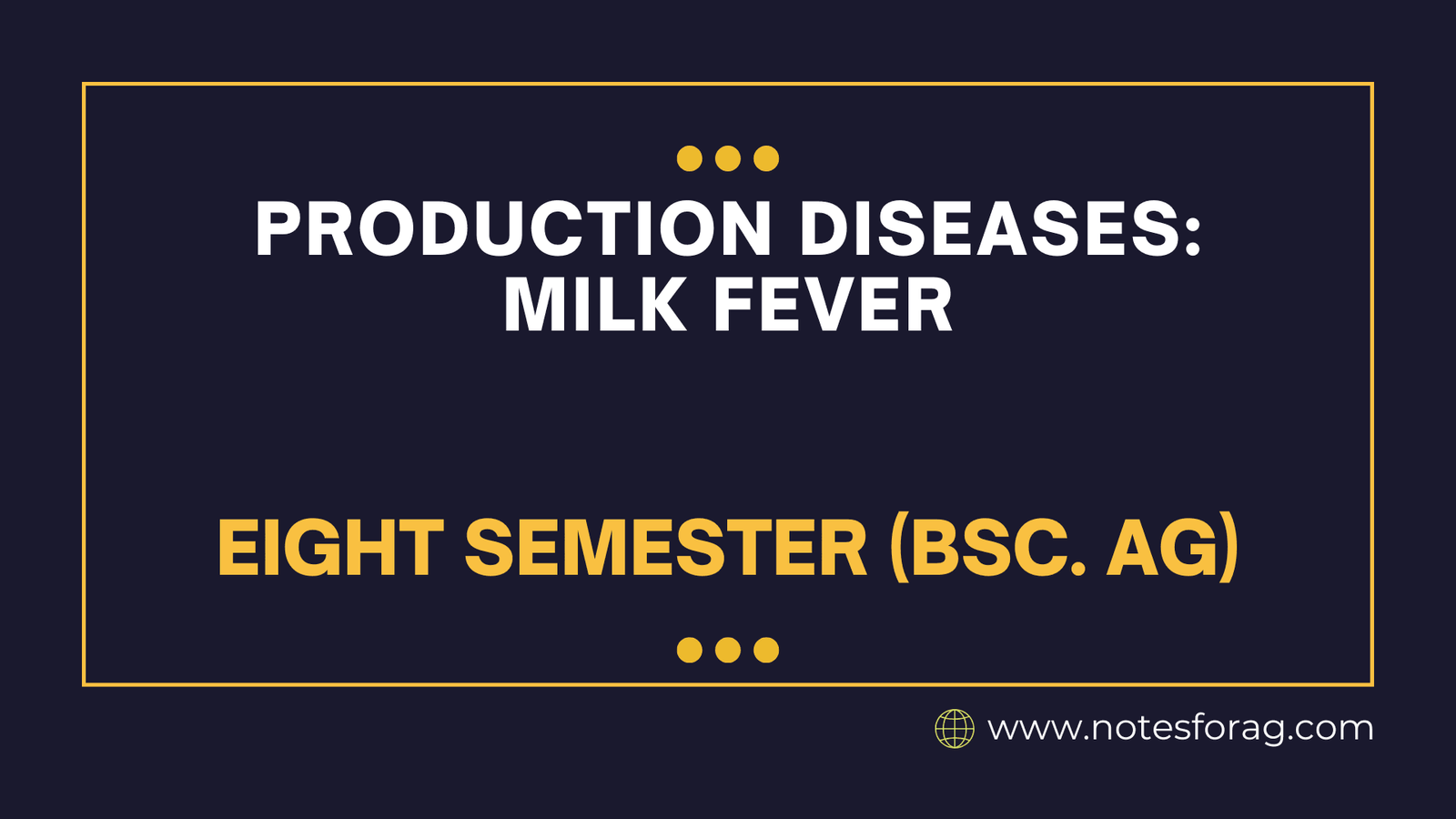 PRODUCTION DISEASES: MILK FEVER

EIGHT SEMESTER (BSC. AG)

www.notesforag.com